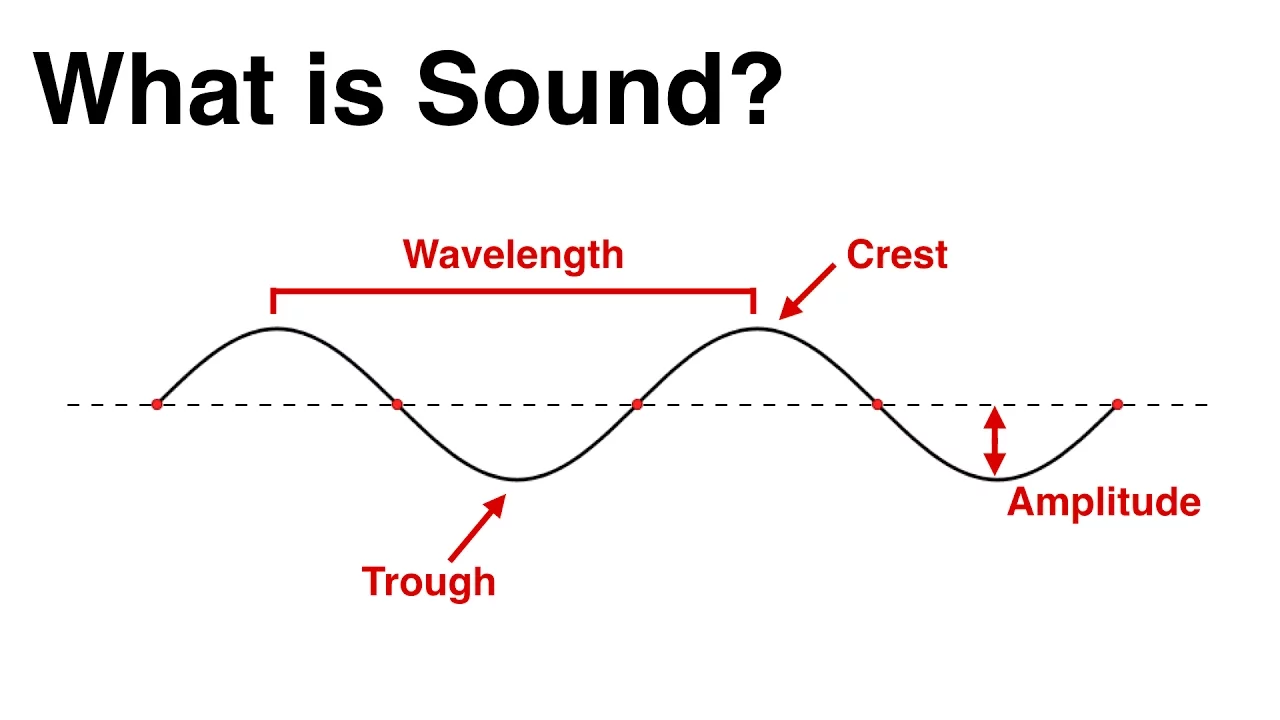 What is Sound?

Wavelength

Crest

Amplitude

Trough